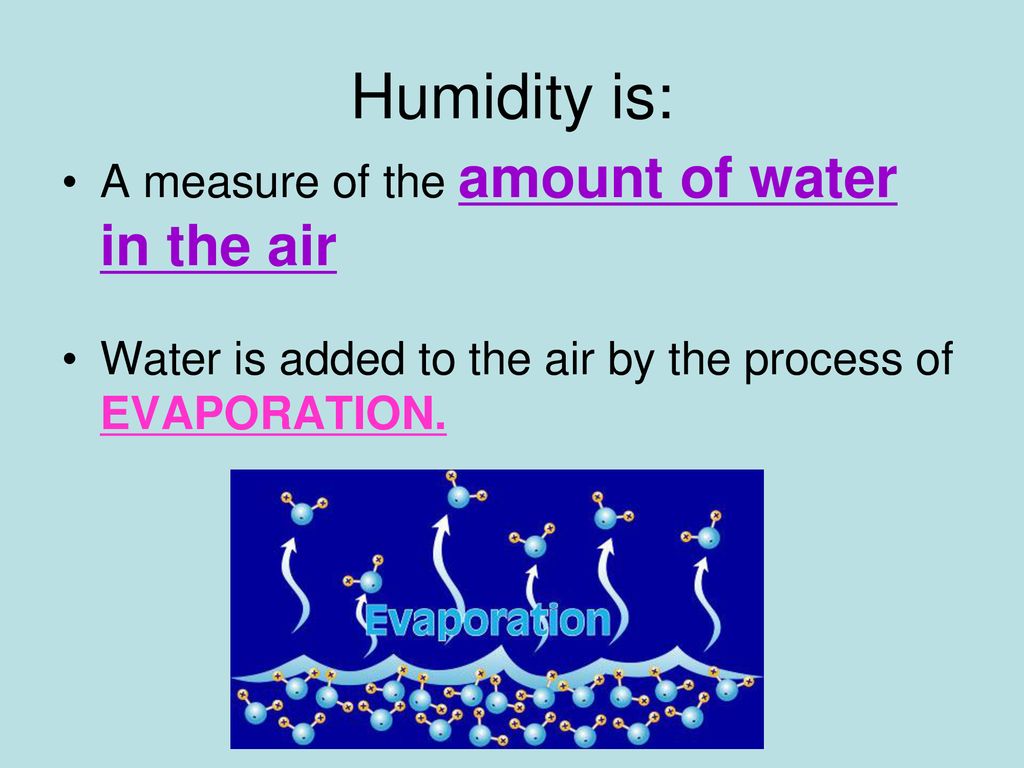 Humidity is:

• A measure of the amount of water in the air

• Water is added to the air by the process of EVAPORATION.

Evaporation